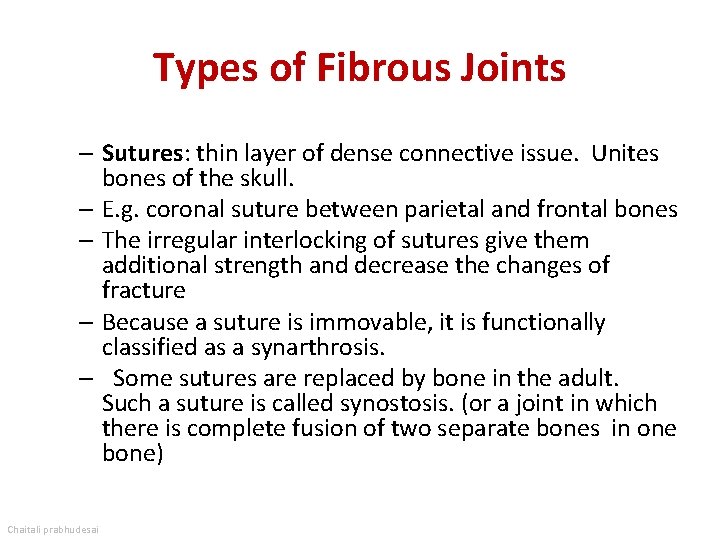 Types of Fibrous Joints

– Sutures: thin layer of dense connective issue. Unites bones of the skull.

– E.g. coronal suture between parietal and frontal bones

– The irregular interlocking of sutures give them additional strength and decrease the changes of fracture

– Because a suture is immovable, it is functionally classified as a synarthrosis.

– Some sutures are replaced by bone in the adult. Such a suture is called synostosis. (or a joint in which there is complete fusion of two separate bones in one bone)

Chaitali prabhudesai